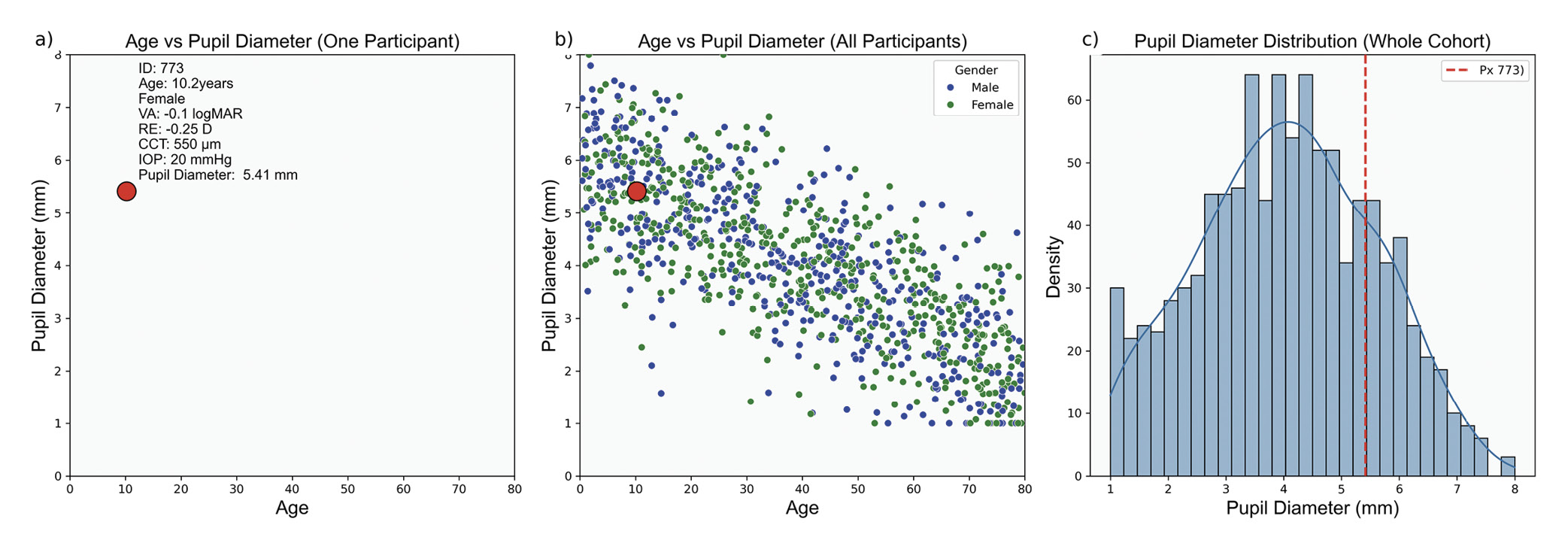 a) Age vs Pupil Diameter (One Participant)

ID: 773
Age: 10.2years
Female
VA: -0.1 logMAR
RE: -0.25 D
CCT: 550 μm
IOP: 20 mmHg
Pupil Diameter: 5.41 mm

Pupil Diameter (mm)
8
7
6
5
4
3
2
1
0
0 10 20 30 40 50 60 70 80
Age

b) Age vs Pupil Diameter (All Participants)

Gender
Male
Female

Pupil Diameter (mm)
8
7
6
5
4
3
2
1
0
0 10 20 30 40 50 60 70 80
Age

c) Pupil Diameter Distribution (Whole Cohort)

Px 773)

Density
60
50
40
30
20
10
0
1 2 3 4 5 6 7 8
Pupil Diameter (mm)